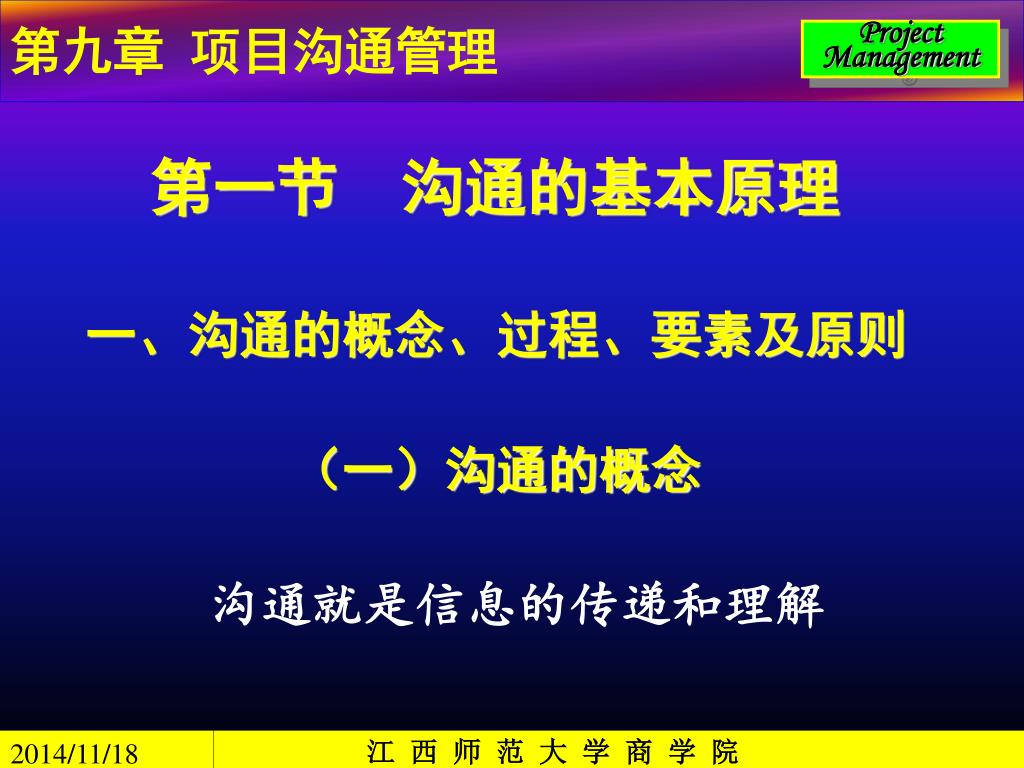 第九章 项目沟通管理

Project Management

第一节 沟通的基本原理

一、沟通的概念、过程、要素及原则

（一）沟通的概念

沟通就是信息的传递和理解

2014/11/18

江 西 师 范 大 学 商 学 院